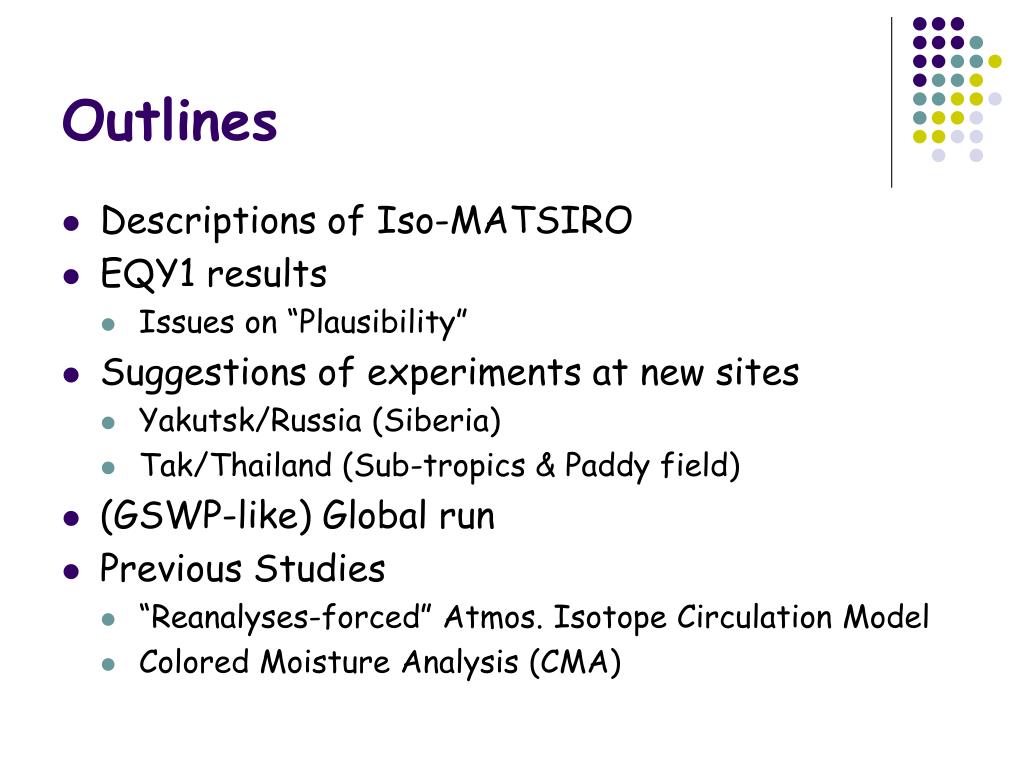 Outlines

- Descriptions of Iso-MATSIRO
- EQY1 results
  - Issues on “Plausibility”
- Suggestions of experiments at new sites
  - Yakutsk/Russia (Siberia)
  - Tak/Thailand (Sub-tropics & Paddy field)
- (GSWP-like) Global run
- Previous Studies
  - “Reanalyses-forced” Atmos. Isotope Circulation Model
  - Colored Moisture Analysis (CMA)